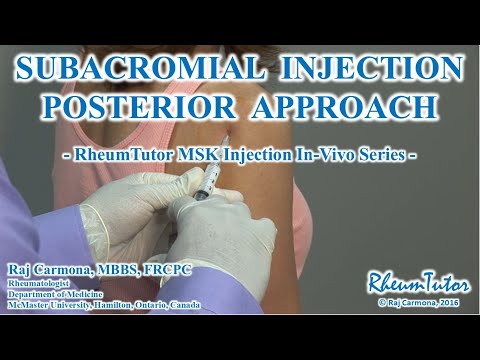 SUBACROMIAL INJECTION
POSTERIOR APPROACH

- RheumTutor MSK Injection In-Vivo Series -

Raj Carmona, MBBS, FRCPC
Rheumatologist
Department of Medicine
McMaster University, Hamilton, Ontario, Canada

RheumTutor
© Raj Carmona, 2016